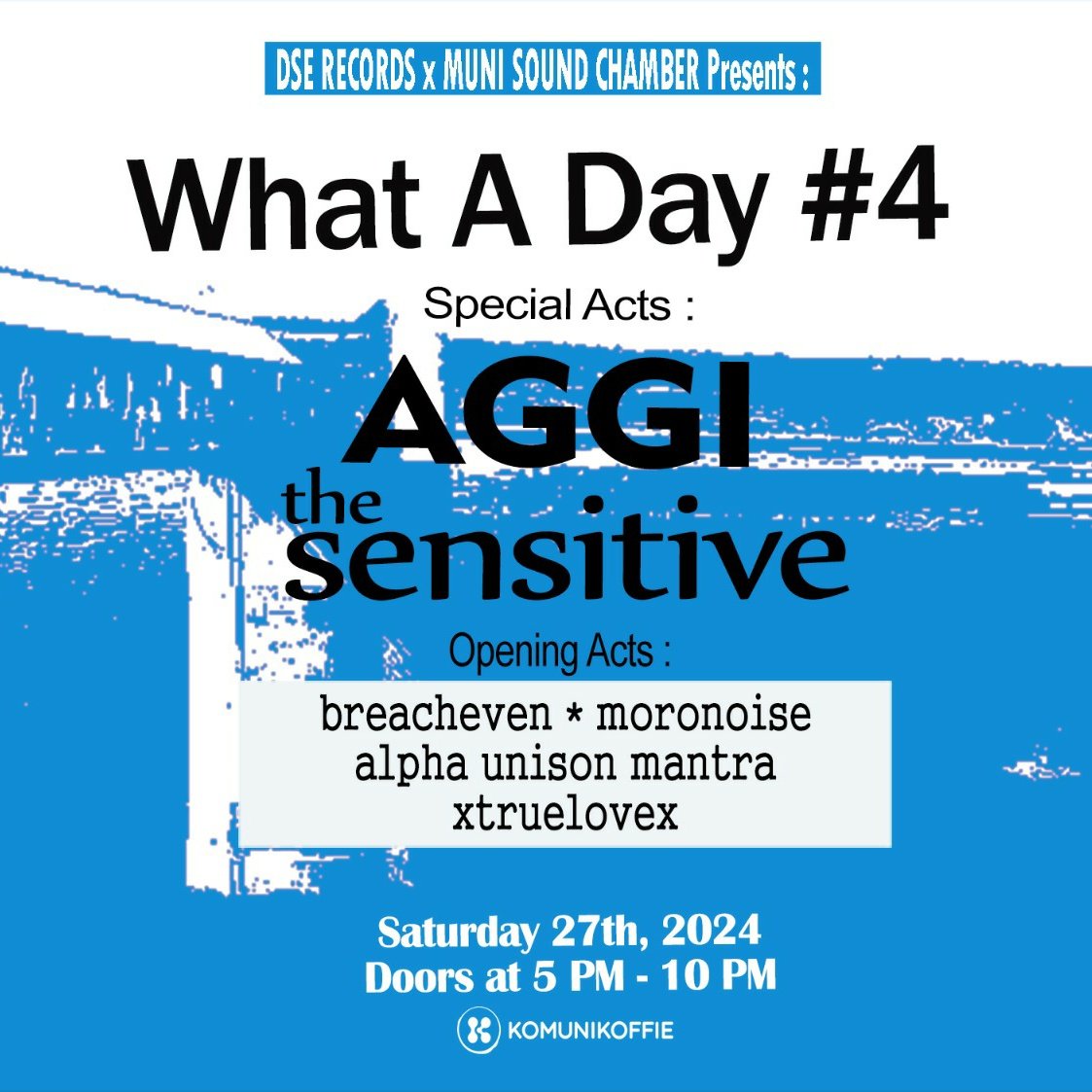 DSE RECORDS x MUNI SOUND CHAMBER Presents :

What A Day #4

Special Acts :

AGGI

the sensitive

Opening Acts :

breacheven * moronoise
alpha unison mantra
xtruelovex

Saturday 27th, 2024
Doors at 5 PM - 10 PM

KOMUNIKOFFIE